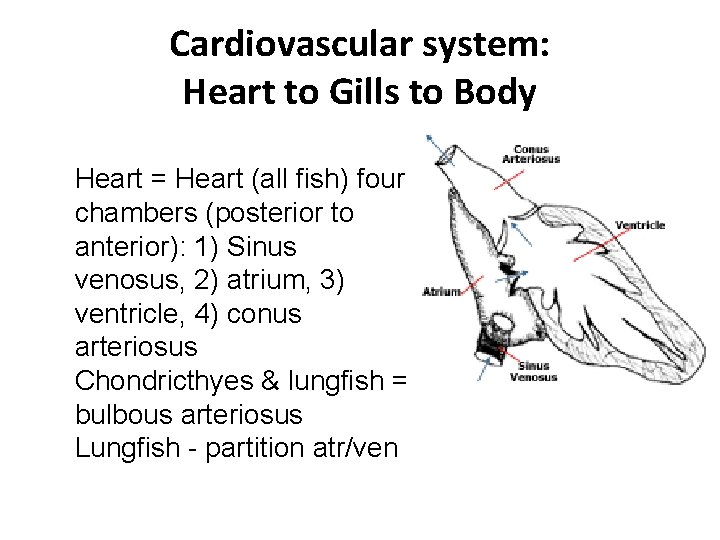 Cardiovascular system:
Heart to Gills to Body

Heart = Heart (all fish) four chambers (posterior to anterior): 1) Sinus venosus, 2) atrium, 3) ventricle, 4) conus arteriosus
Chondricthyes & lungfish = bulbous arteriosus
Lungfish - partition atr/ven

Conus Arteriosus
Ventricle
Atrium
Sinus Venosus